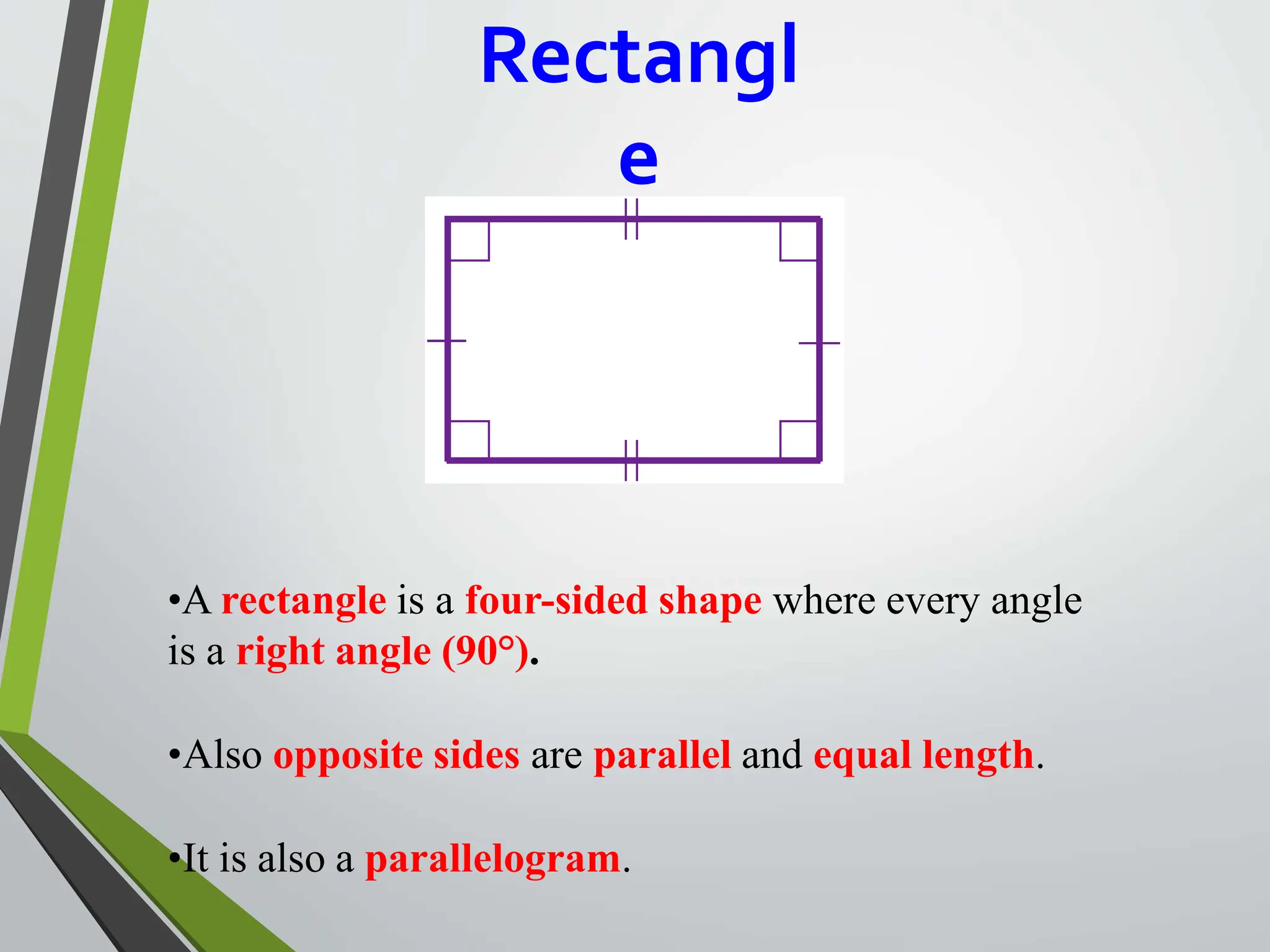 Rectangle

•A rectangle is a four-sided shape where every angle is a right angle (90°).

•Also opposite sides are parallel and equal length.

•It is also a parallelogram.